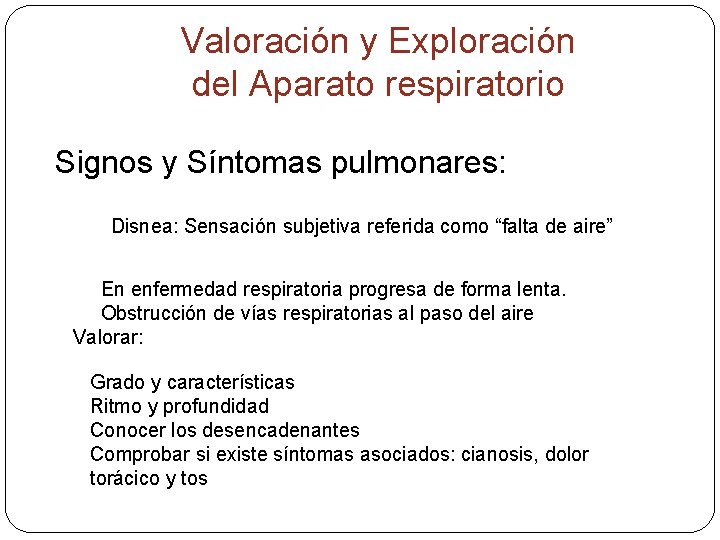 Valoración y Exploración del Aparato respiratorio

Signos y Síntomas pulmonares:

Disnea: Sensación subjetiva referida como “falta de aire”

En enfermedad respiratoria progresa de forma lenta.
Obstrucción de vías respiratorias al paso del aire
Valorar:

Grado y características
Ritmo y profundidad
Conocer los desencadenantes
Comprobar si existe síntomas asociados: cianosis, dolor torácico y tos